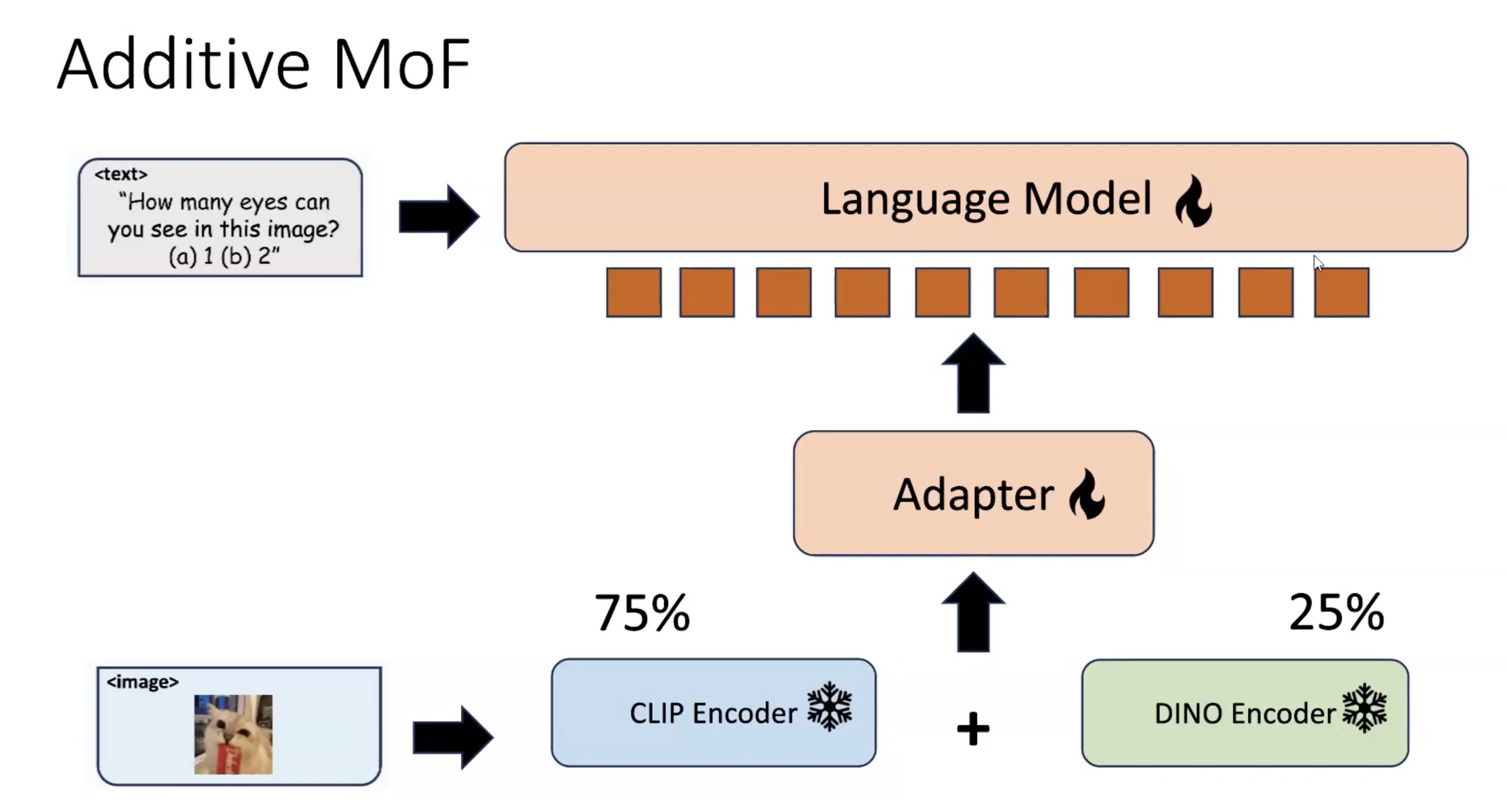 Additive MoF

<text>
"How many eyes can you see in this image? (a) 1 (b) 2"

Language Model

Adapter

75%

25%

<image>

CLIP Encoder

+

DINO Encoder